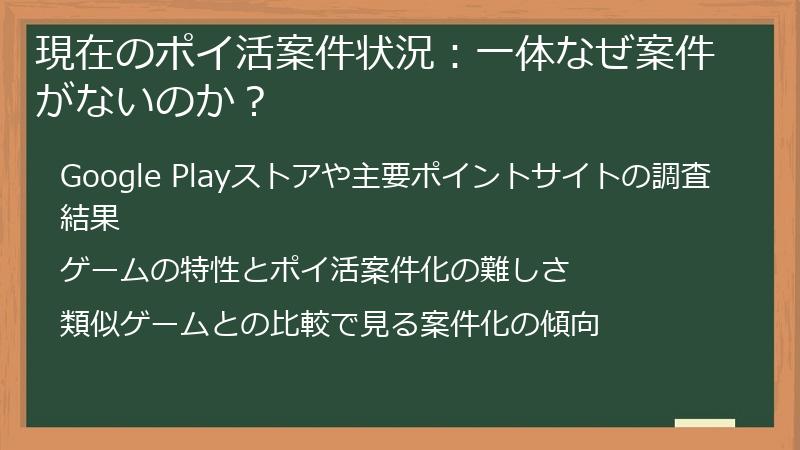 現在のポイ活案件状況：一体なぜ案件がないのか？

Google Playストアや主要ポイントサイトの調査結果

ゲームの特性とポイ活案件化の難しさ

類似ゲームとの比較で見る案件化の傾向